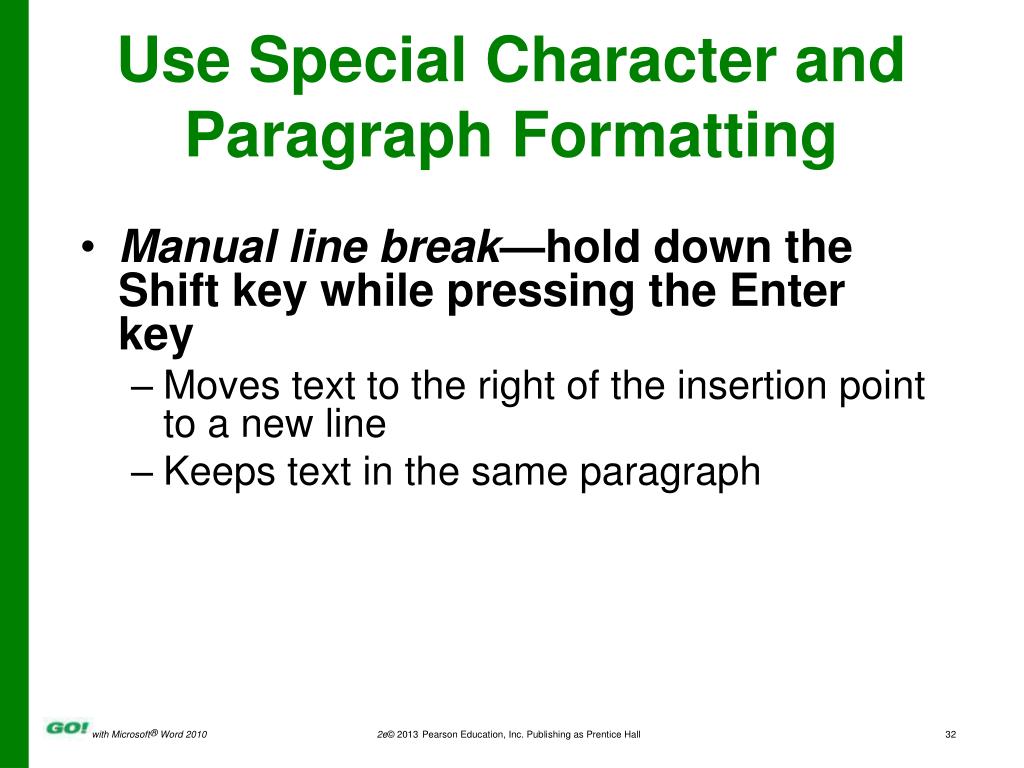 Use Special Character and Paragraph Formatting

• Manual line break—hold down the Shift key while pressing the Enter key
– Moves text to the right of the insertion point to a new line
– Keeps text in the same paragraph

GO! with Microsoft® Word 2010

2e© 2013 Pearson Education, Inc. Publishing as Prentice Hall

32